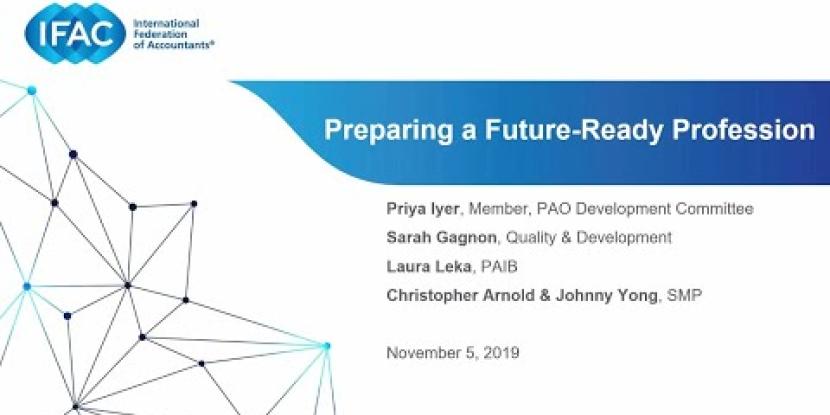 IFAC International Federation of Accountants®

Preparing a Future-Ready Profession

Priya Iyer, Member, PAO Development Committee

Sarah Gagnon, Quality & Development

Laura Leka, PAIB

Christopher Arnold & Johnny Yong, SMP

November 5, 2019